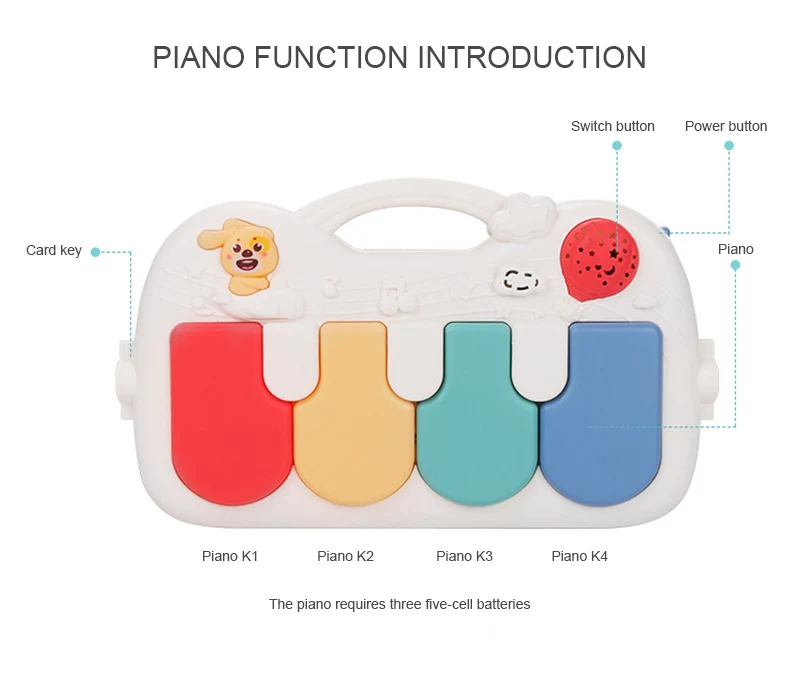 PIANO FUNCTION INTRODUCTION

Switch button

Power button

Card key

Piano

Piano K1

Piano K2

Piano K3

Piano K4

The piano requires three five-cell batteries